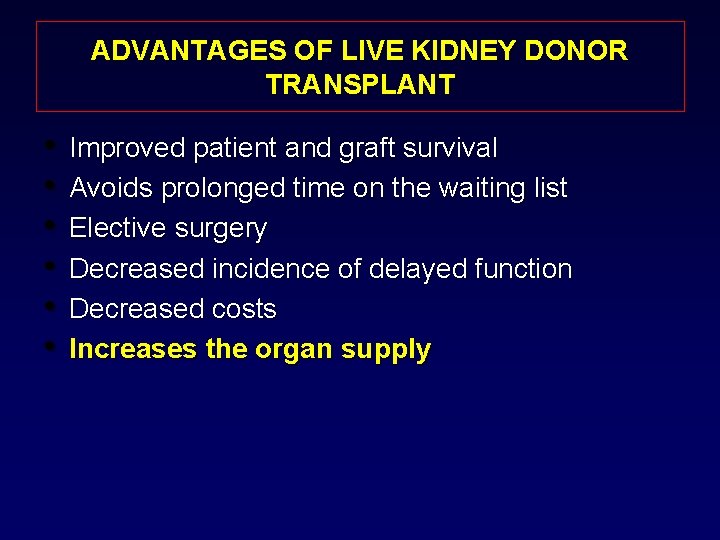 ADVANTAGES OF LIVE KIDNEY DONOR TRANSPLANT

• Improved patient and graft survival
• Avoids prolonged time on the waiting list
• Elective surgery
• Decreased incidence of delayed function
• Decreased costs
• Increases the organ supply